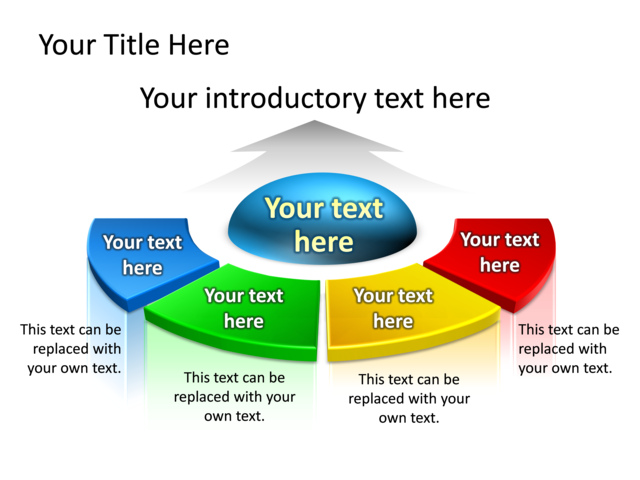 Your Title Here

Your introductory text here

Your text here

Your text here

Your text here

Your text here

Your text here

This text can be replaced with your own text.

This text can be replaced with your own text.

This text can be replaced with your own text.

This text can be replaced with your own text.